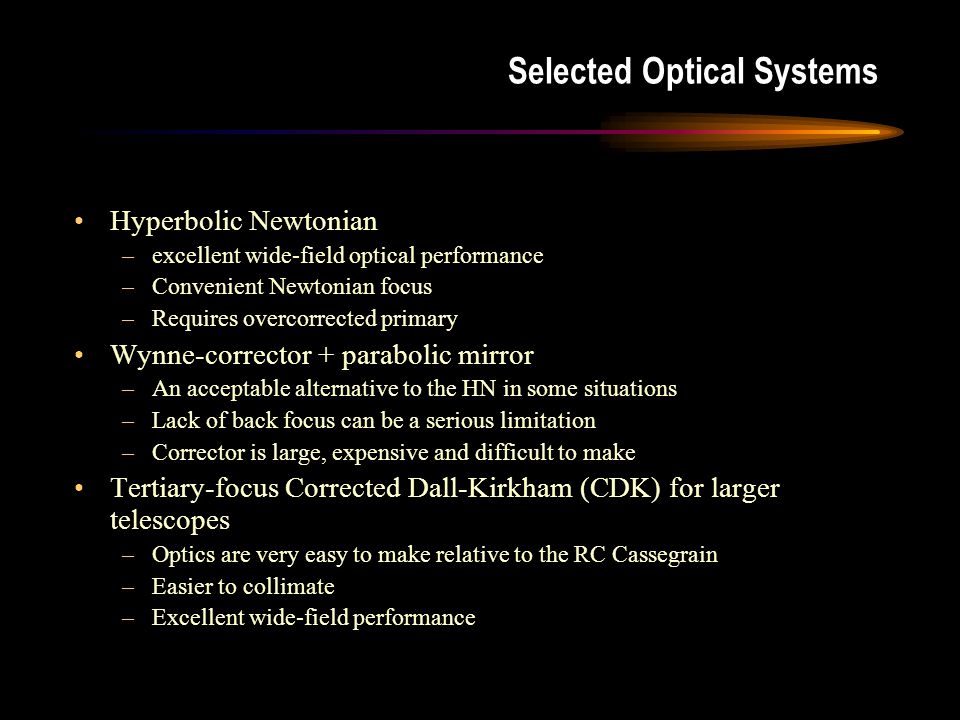 Selected Optical Systems

• Hyperbolic Newtonian
– excellent wide-field optical performance
– Convenient Newtonian focus
– Requires overcorrected primary
• Wynne-corrector + parabolic mirror
– An acceptable alternative to the HN in some situations
– Lack of back focus can be a serious limitation
– Corrector is large, expensive and difficult to make
• Tertiary-focus Corrected Dall-Kirkham (CDK) for larger telescopes
– Optics are very easy to make relative to the RC Cassegrain
– Easier to collimate
– Excellent wide-field performance